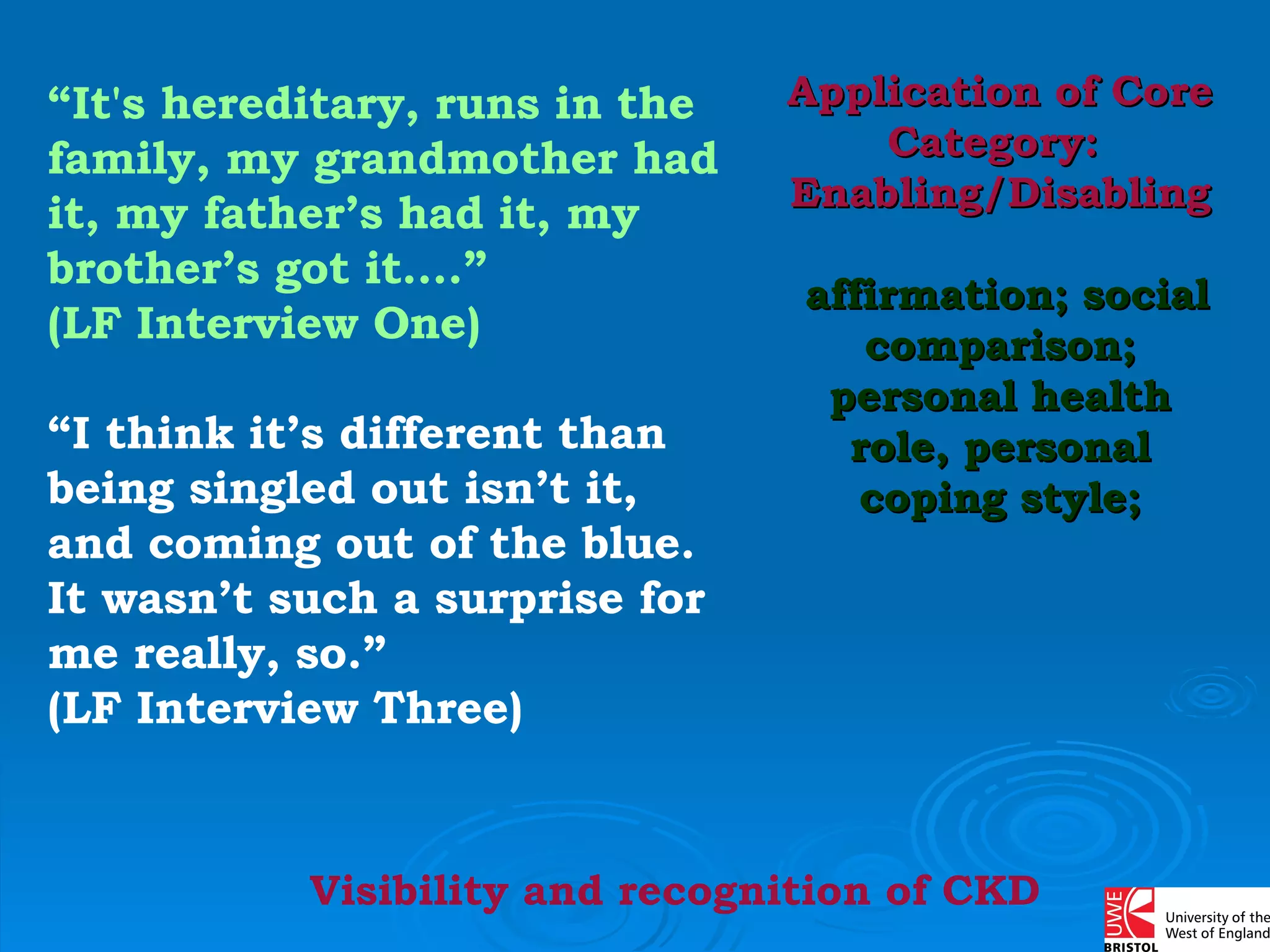 “It's hereditary, runs in the family, my grandmother had it, my father’s had it, my brother’s got it….”
(LF Interview One)

“I think it’s different than being singled out isn’t it, and coming out of the blue. It wasn’t such a surprise for me really, so.”
(LF Interview Three)

Application of Core Category: Enabling/Disabling

affirmation; social comparison; personal health role, personal coping style;

Visibility and recognition of CKD

UWE BRISTOL University of the West of England